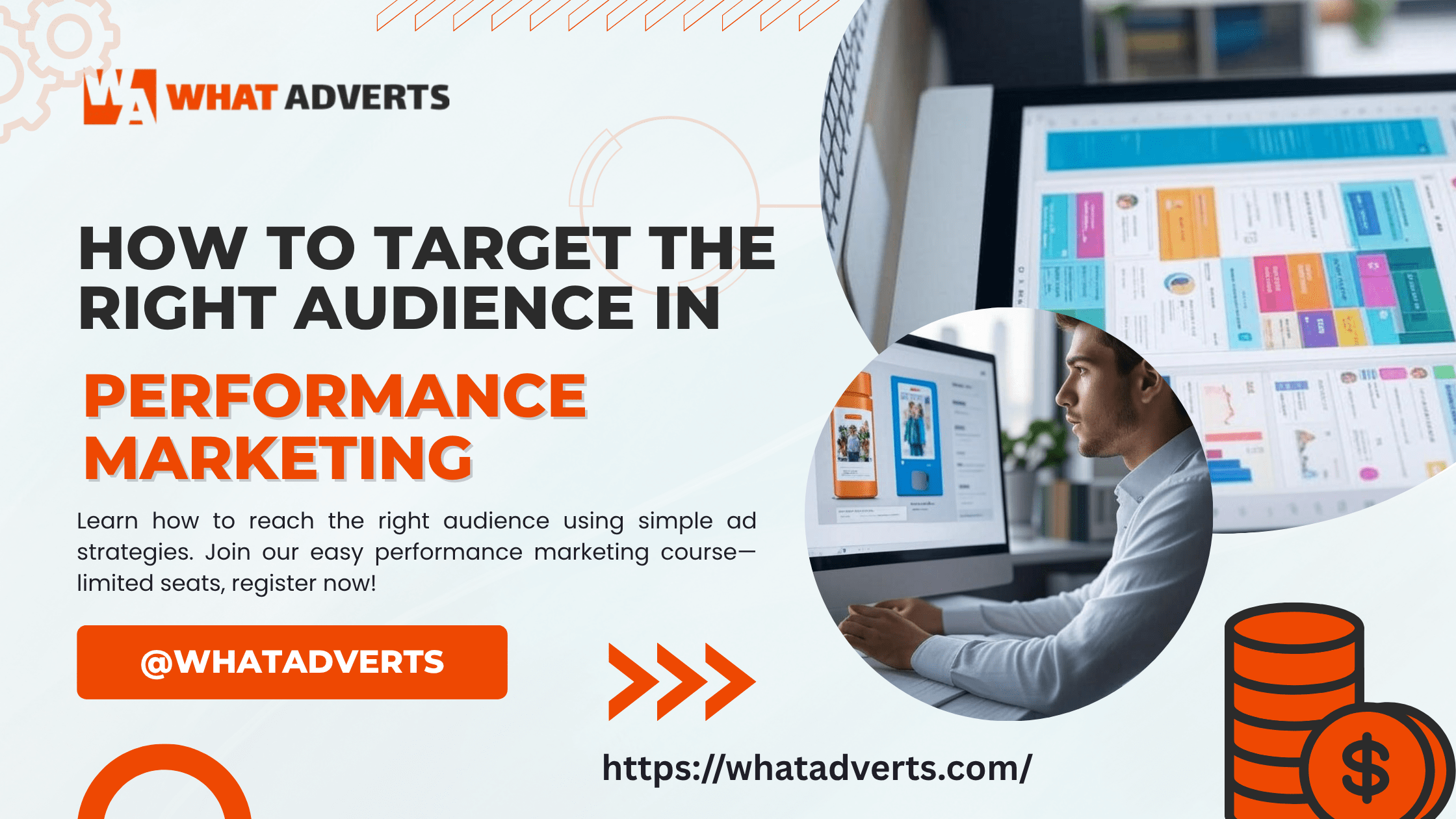 WA WHAT ADVERTS

HOW TO TARGET THE RIGHT AUDIENCE IN

PERFORMANCE MARKETING

Learn how to reach the right audience using simple ad strategies. Join our easy performance marketing course—limited seats, register now!

@WHATADVERTS

https://whatadverts.com/

$